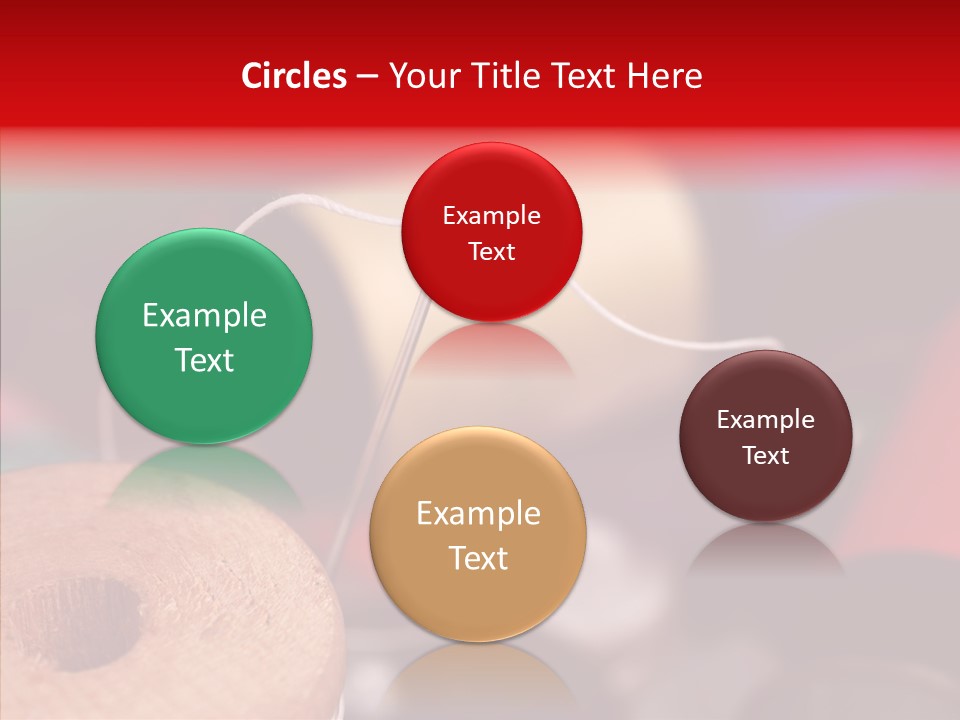 Circles – Your Title Text Here

Example Text

Example Text

Example Text

Example Text